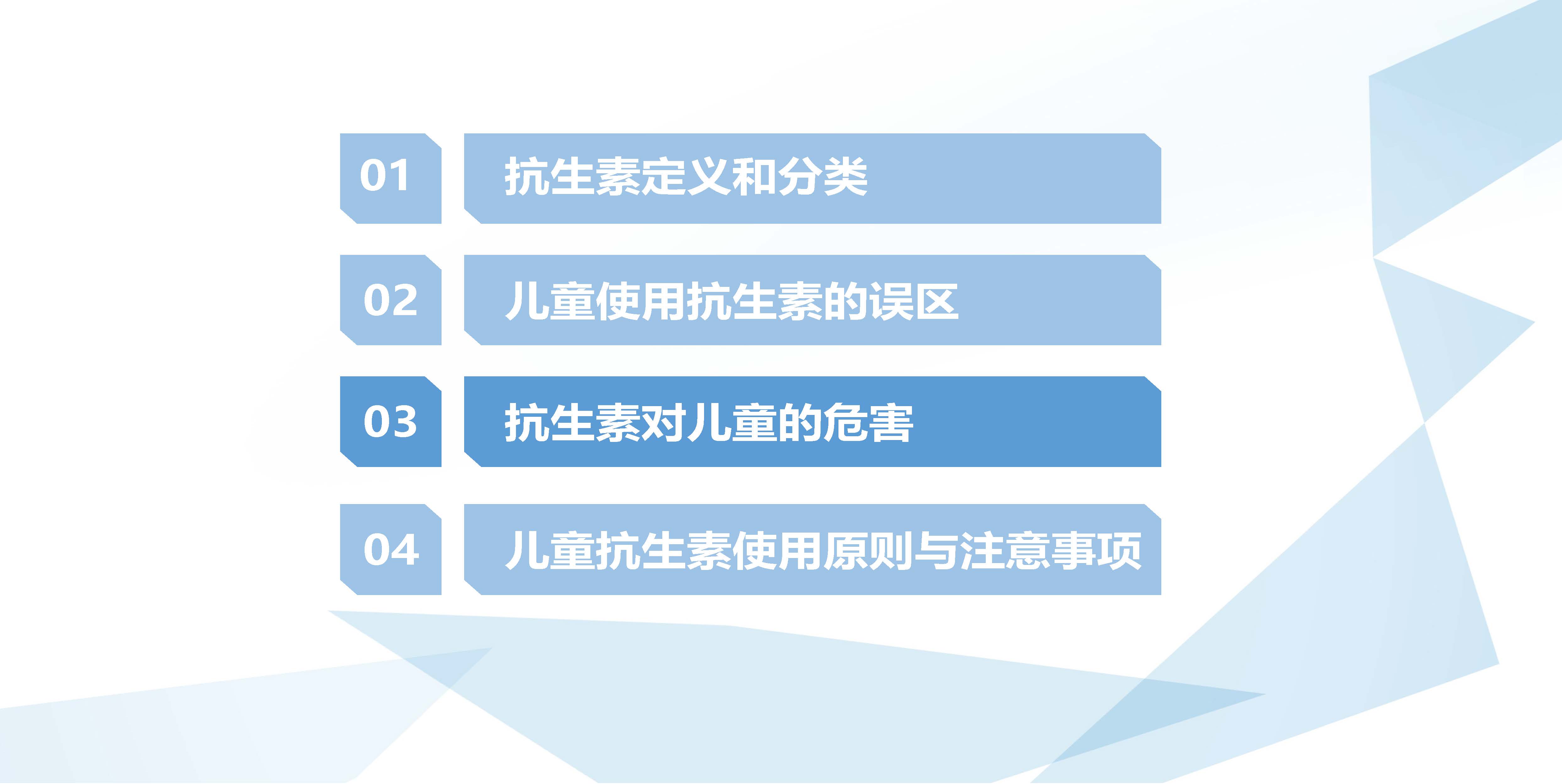 01 抗生素定义和分类

02 儿童使用抗生素的误区

03 抗生素对儿童的危害

04 儿童抗生素使用原则与注意事项